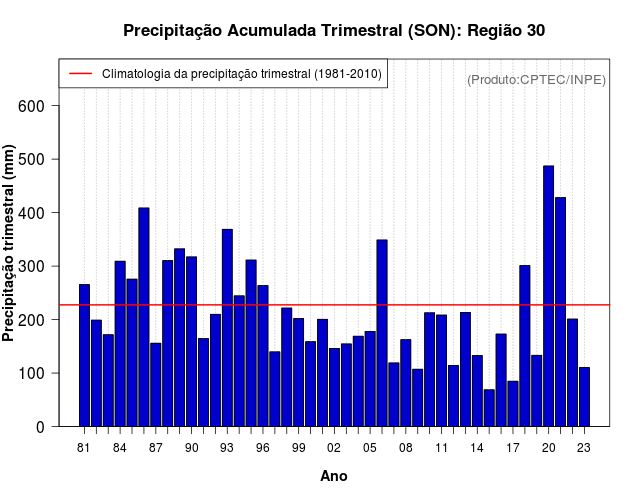 Precipitação Acumulada Trimestral (SON): Região 30

Climatologia da precipitação trimestral (1981-2010)

(Produto:CPTEC/INPE)

Precipitação trimestral (mm)

600
500
400
300
200
100
0

81 84 87 90 93 96 99 02 05 08 11 14 17 20 23

Ano